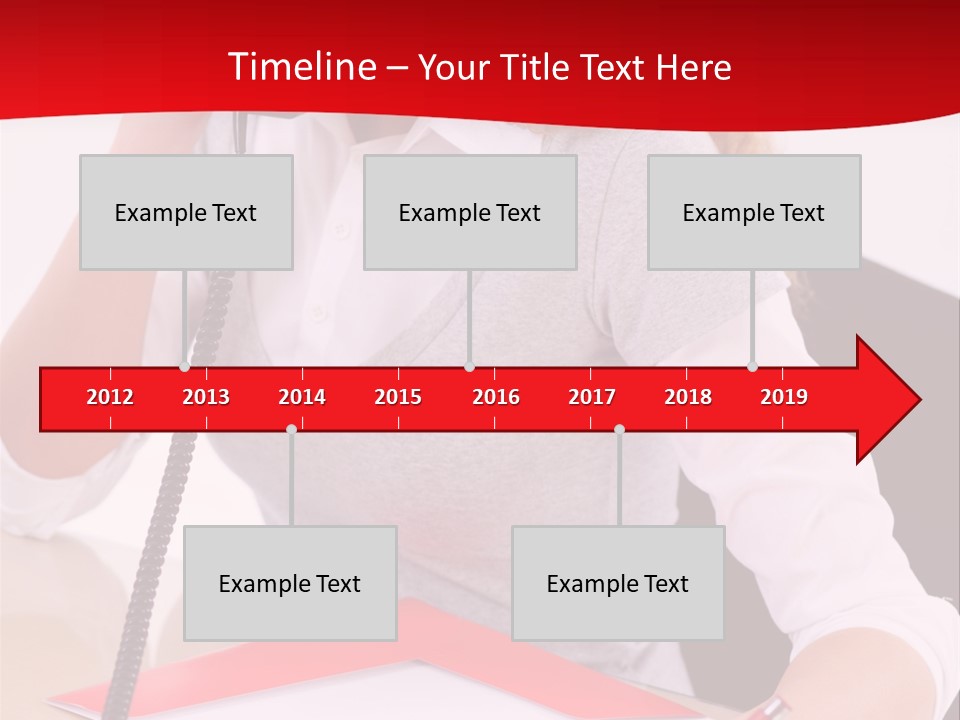 Timeline – Your Title Text Here

Example Text

Example Text

Example Text

2012 2013 2014 2015 2016 2017 2018 2019

Example Text

Example Text